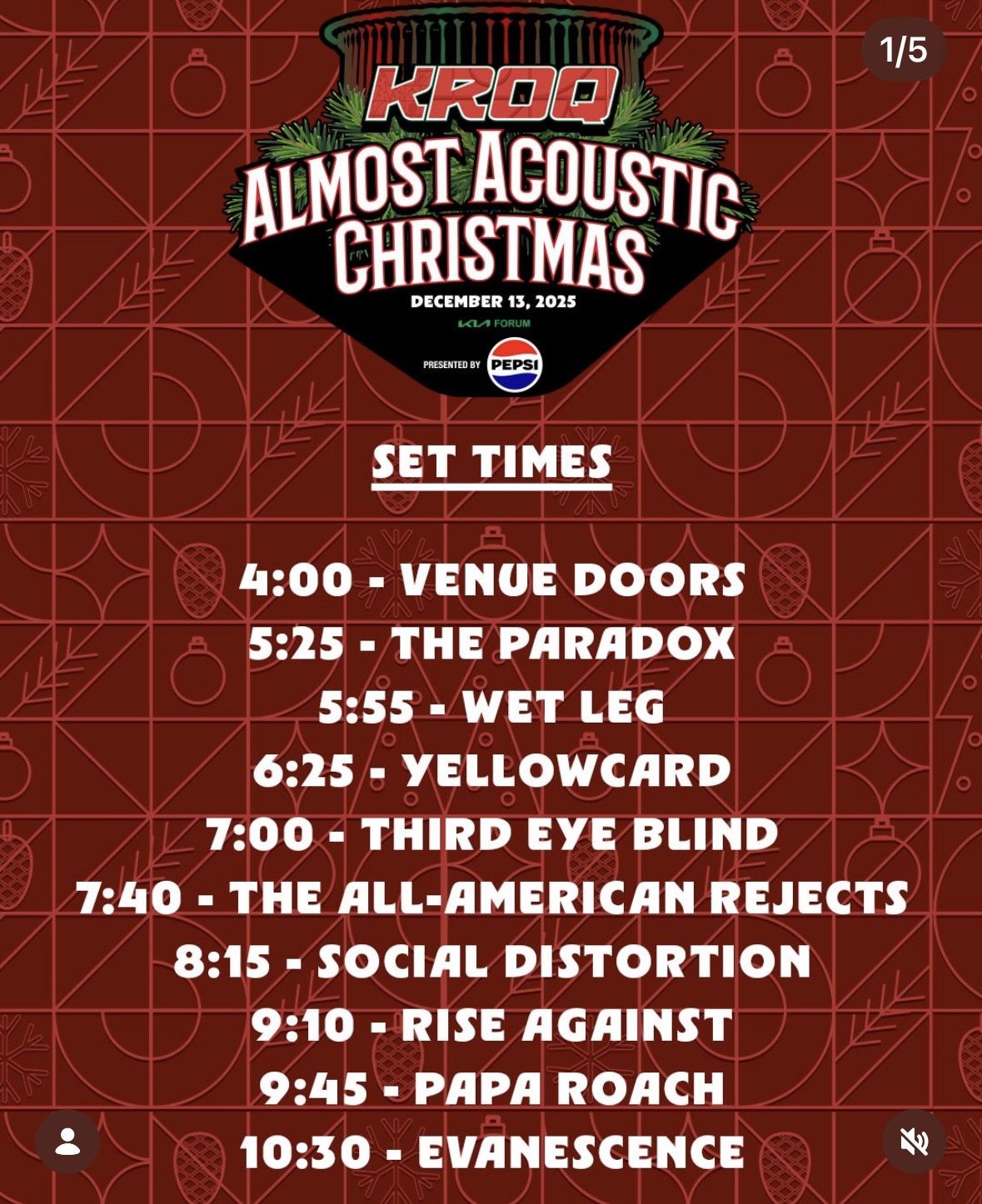 1/5

KROQ
ALMOST ACOUSTIC CHRISTMAS
DECEMBER 13, 2025
KIA FORUM
PRESENTED BY PEPSI

SET TIMES

4:00 - VENUE DOORS
5:25 - THE PARADOX
5:55 - WET LEG
6:25 - YELLOWCARD
7:00 - THIRD EYE BLIND
7:40 - THE ALL-AMERICAN REJECTS
8:15 - SOCIAL DISTORTION
9:10 - RISE AGAINST
9:45 - PAPA ROACH
10:30 - EVANESCENCE